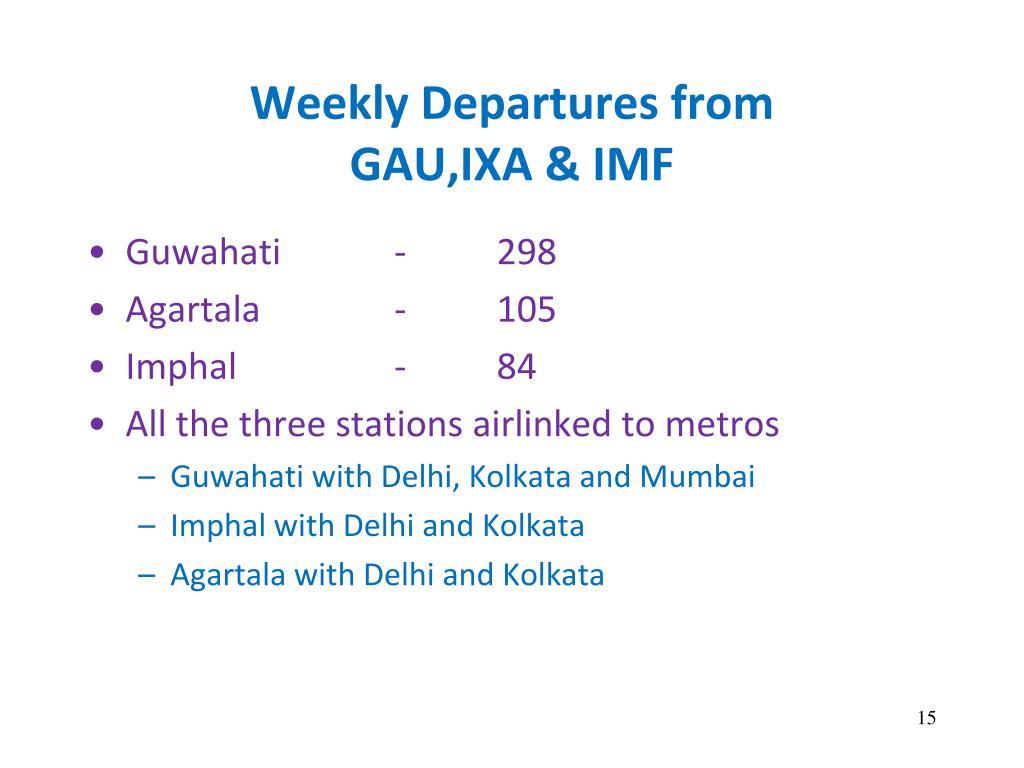 Weekly Departures from GAU,IXA & IMF

• Guwahati - 298
• Agartala - 105
• Imphal - 84
• All the three stations airlinked to metros
– Guwahati with Delhi, Kolkata and Mumbai
– Imphal with Delhi and Kolkata
– Agartala with Delhi and Kolkata

15